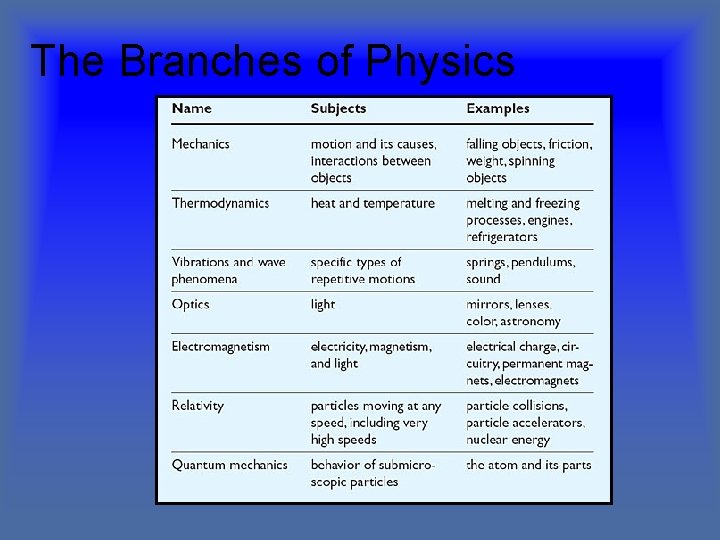 The Branches of Physics

| Name | Subjects | Examples |
|---|---|---|
| Mechanics | motion and its causes, interactions between objects | falling objects, friction, weight, spinning objects |
| Thermodynamics | heat and temperature | melting and freezing processes, engines, refrigerators |
| Vibrations and wave phenomena | specific types of repetitive motions | springs, pendulums, sound |
| Optics | light | mirrors, lenses, color, astronomy |
| Electromagnetism | electricity, magnetism, and light | electrical charge, circuitry, permanent magnets, electromagnets |
| Relativity | particles moving at any speed, including very high speeds | particle collisions, particle accelerators, nuclear energy |
| Quantum mechanics | behavior of submicroscopic particles | the atom and its parts |